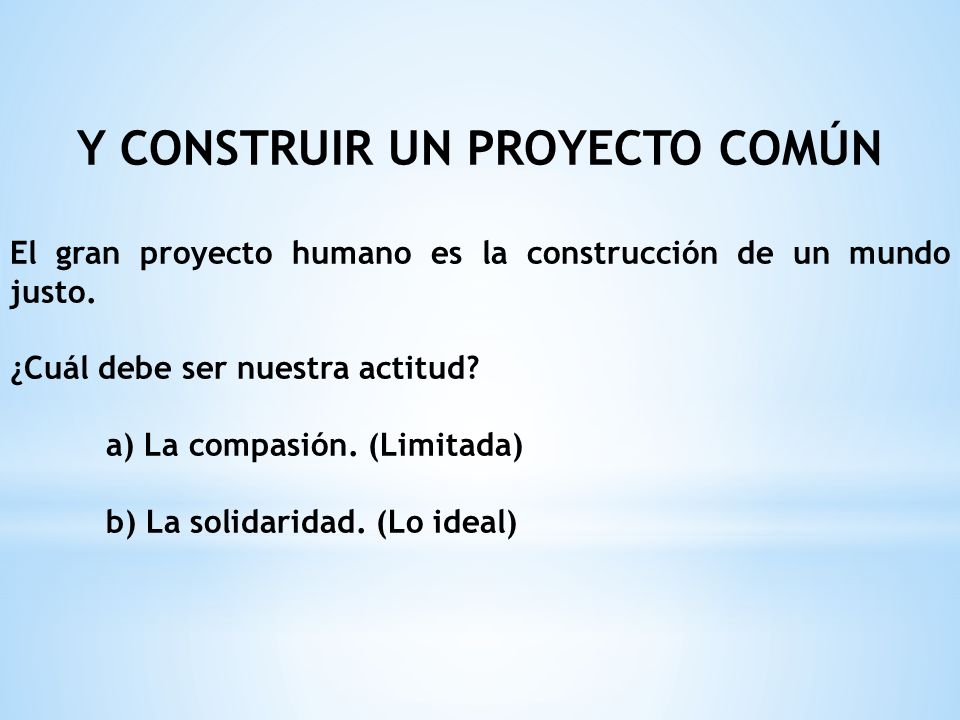 Y CONSTRUIR UN PROYECTO COMÚN

El gran proyecto humano es la construcción de un mundo justo.

¿Cuál debe ser nuestra actitud?

a) La compasión. (Limitada)

b) La solidaridad. (Lo ideal)